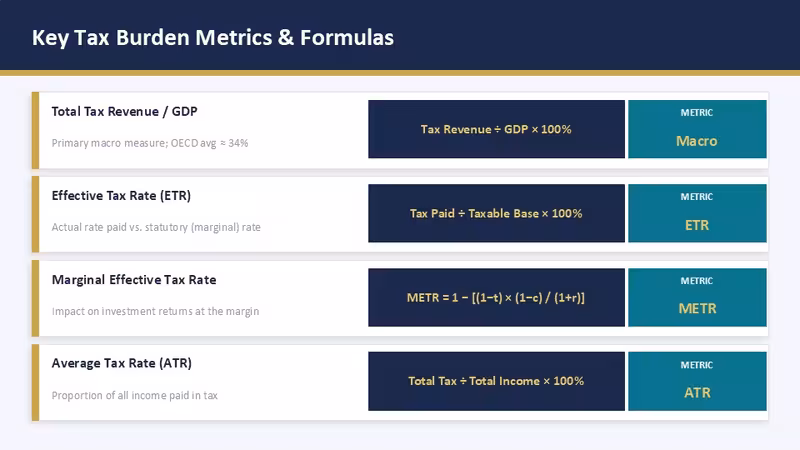 Key Tax Burden Metrics & Formulas

Total Tax Revenue / GDP

Primary macro measure; OECD avg ≈ 34%

Tax Revenue ÷ GDP × 100%

METRIC

Macro

Effective Tax Rate (ETR)

Actual rate paid vs. statutory (marginal) rate

Tax Paid ÷ Taxable Base × 100%

METRIC

ETR

Marginal Effective Tax Rate

Impact on investment returns at the margin

METR = 1 − [(1−t) × (1−c) / (1+r)]

METRIC

METR

Average Tax Rate (ATR)

Proportion of all income paid in tax

Total Tax ÷ Total Income × 100%

METRIC

ATR